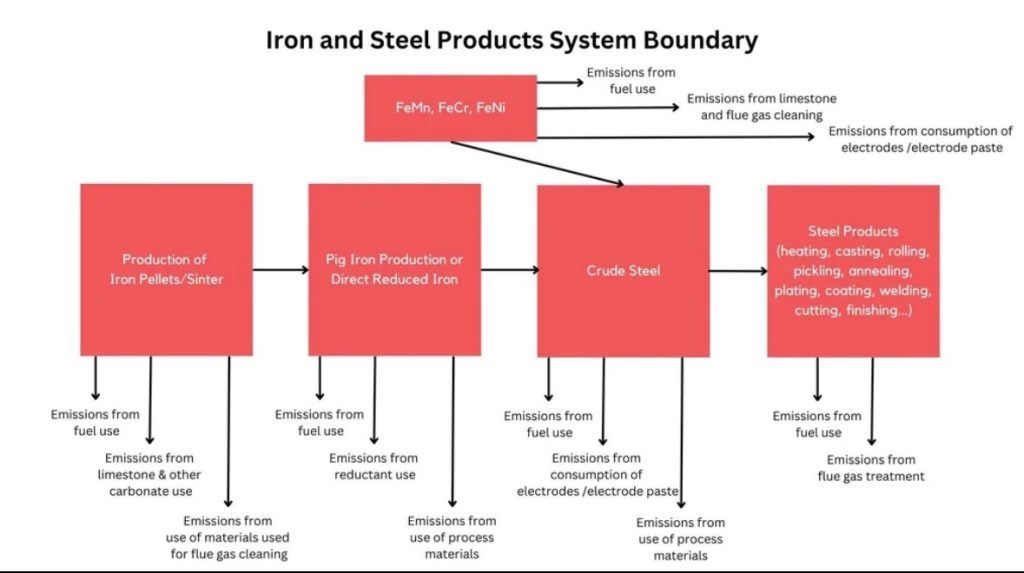 Iron and Steel Products System Boundary

FeMn, FeCr, FeNi

Emissions from fuel use

Emissions from limestone and flue gas cleaning

Emissions from consumption of electrodes /electrode paste

Production of Iron Pellets/Sinter

Pig Iron Production or Direct Reduced Iron

Crude Steel

Steel Products (heating, casting, rolling, pickling, annealing, plating, coating, welding, cutting, finishing...)

Emissions from fuel use

Emissions from limestone & other carbonate use

Emissions from use of materials used for flue gas cleaning

Emissions from fuel use

Emissions from reductant use

Emissions from use of process materials

Emissions from fuel use

Emissions from consumption of electrodes /electrode paste

Emissions from use of process materials

Emissions from fuel use

Emissions from flue gas treatment